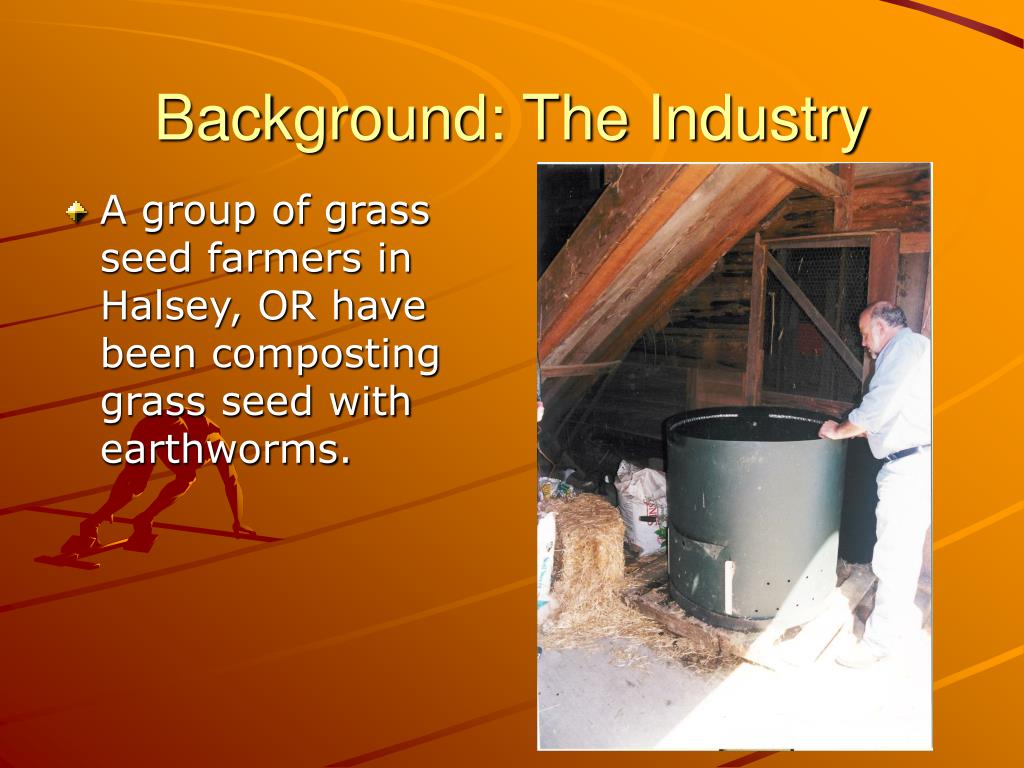 Background: The Industry

A group of grass seed farmers in Halsey, OR have been composting grass seed with earthworms.